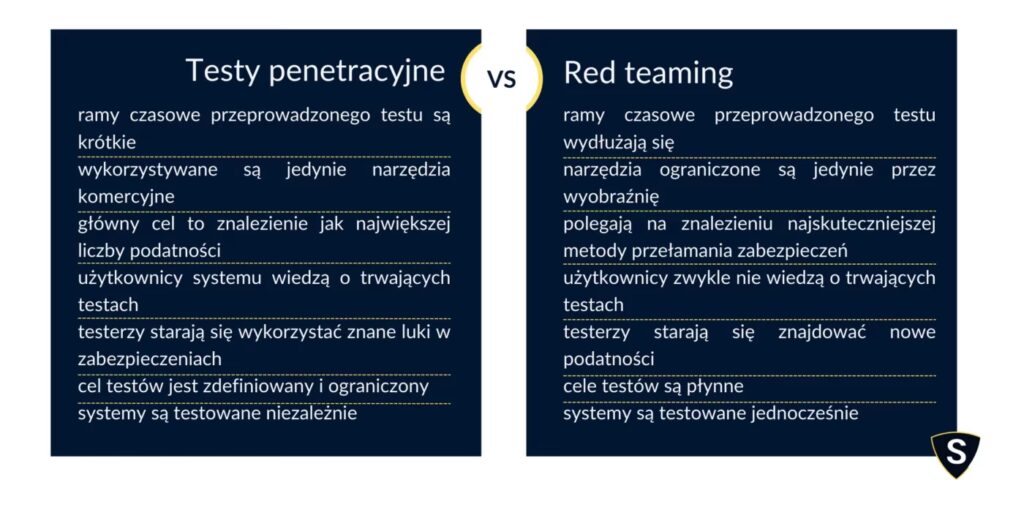 Testy penetracyjne

ramy czasowe przeprowadzonego testu są krótkie

wykorzystywane są jedynie narzędzia komercyjne

główny cel to znalezienie jak największej liczby podatności

użytkownicy systemu wiedzą o trwających testach

testerzy starają się wykorzystać znane luki w zabezpieczeniach

cel testów jest zdefiniowany i ograniczony

systemy są testowane niezależnie

VS

Red teaming

ramy czasowe przeprowadzonego testu wydłużają się

narzędzia ograniczone są jedynie przez wyobraźnię

polegają na znalezieniu najskuteczniejszej metody przełamania zabezpieczeń

użytkownicy zwykle nie wiedzą o trwających testach

testerzy starają się znajdować nowe podatności

cele testów są płynne

systemy są testowane jednocześnie

S